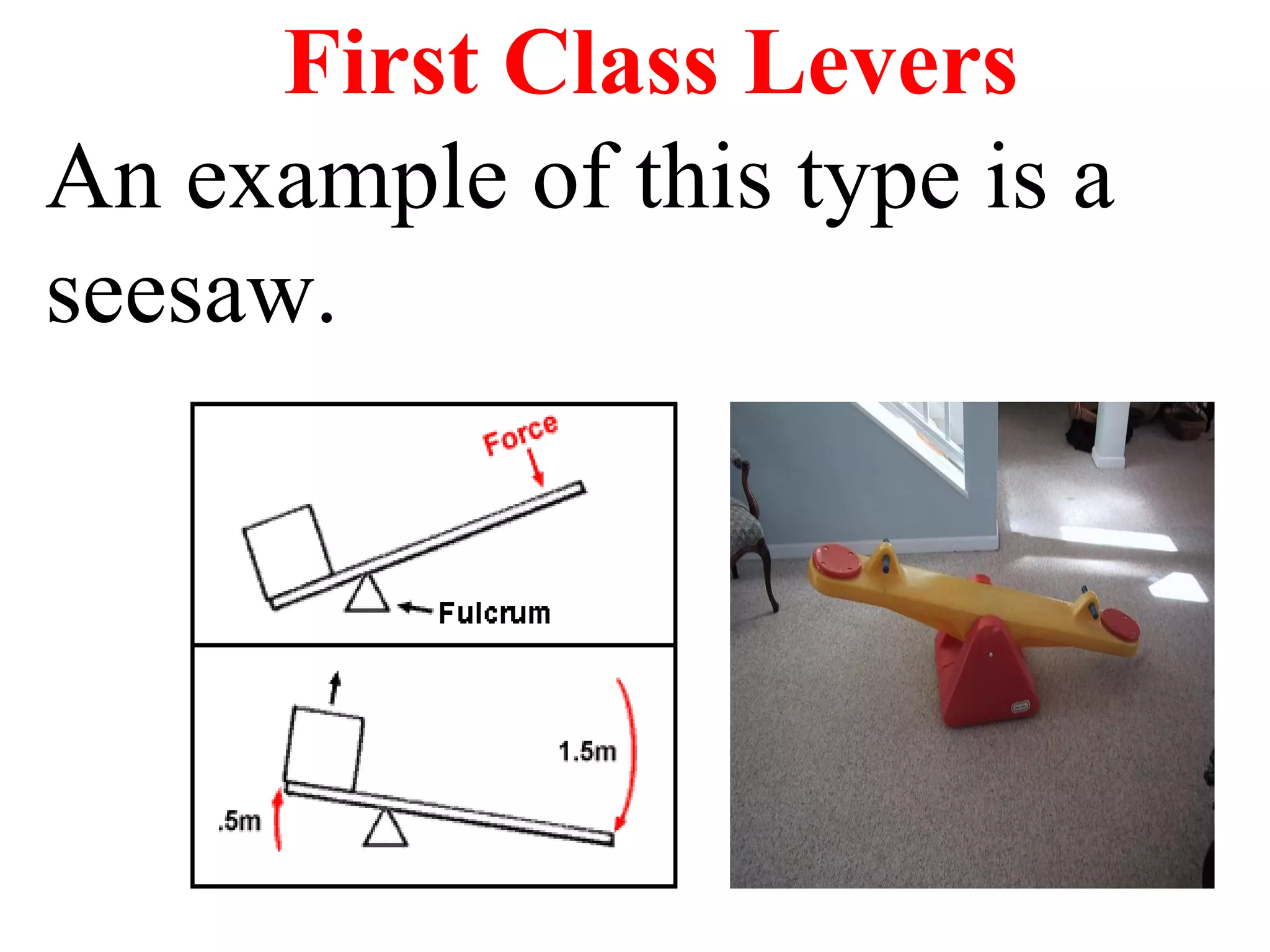 First Class Levers

An example of this type is a seesaw.

Force

Fulcrum

1.5m

.5m